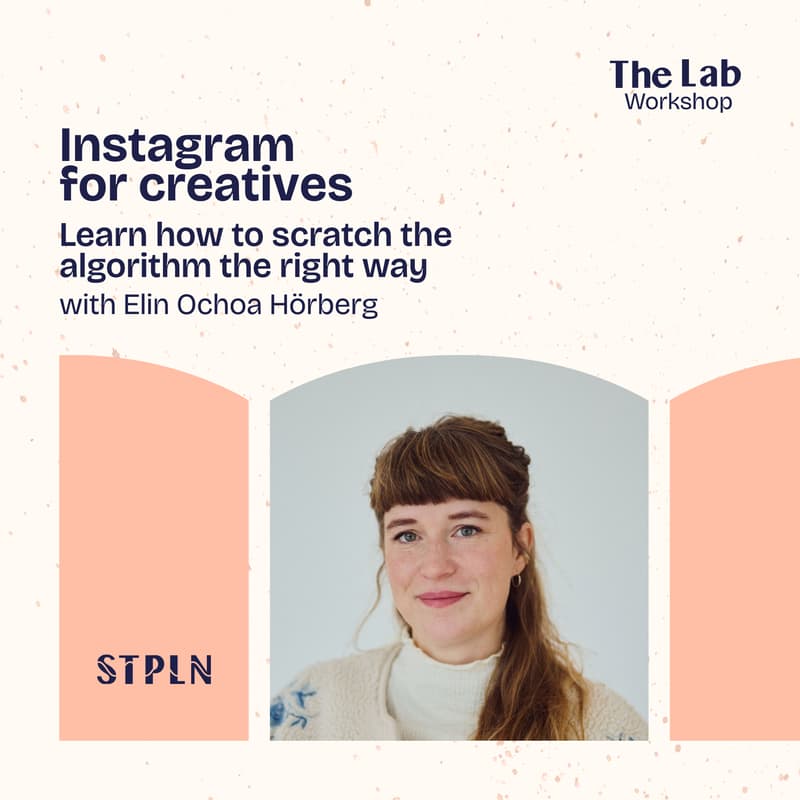 The Lab
Workshop

Instagram for creatives

Learn how to scratch the algorithm the right way

with Elin Ochoa Hörberg

STPLN